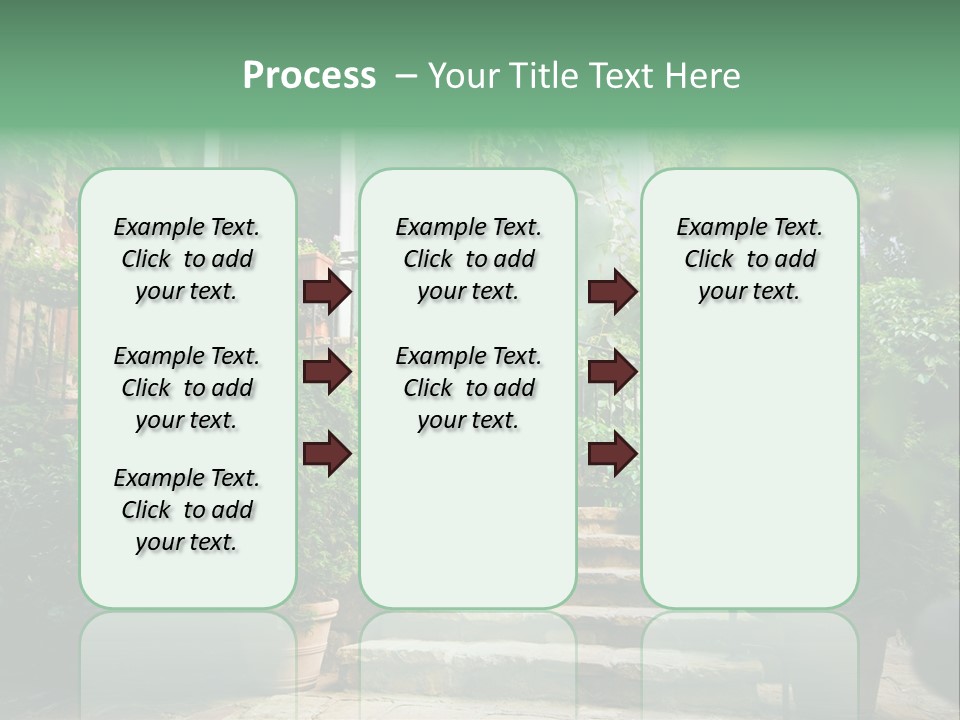 Process – Your Title Text Here

Example Text. Click to add your text.

Example Text. Click to add your text.

Example Text. Click to add your text.

Example Text. Click to add your text.

Example Text. Click to add your text.

Example Text. Click to add your text.